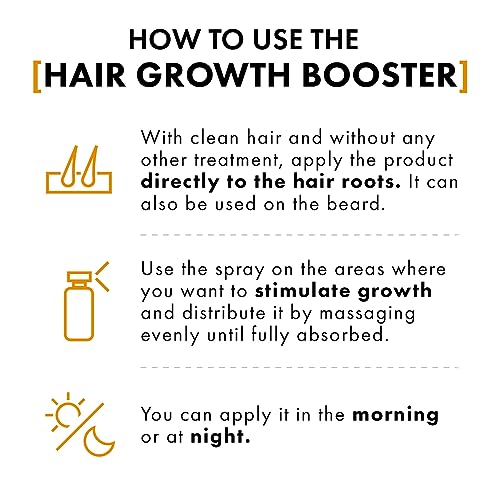 HOW TO USE THE
[HAIR GROWTH BOOSTER]

With clean hair and without any other treatment, apply the product directly to the hair roots. It can also be used on the beard.

Use the spray on the areas where you want to stimulate growth and distribute it by massaging evenly until fully absorbed.

You can apply it in the morning or at night.